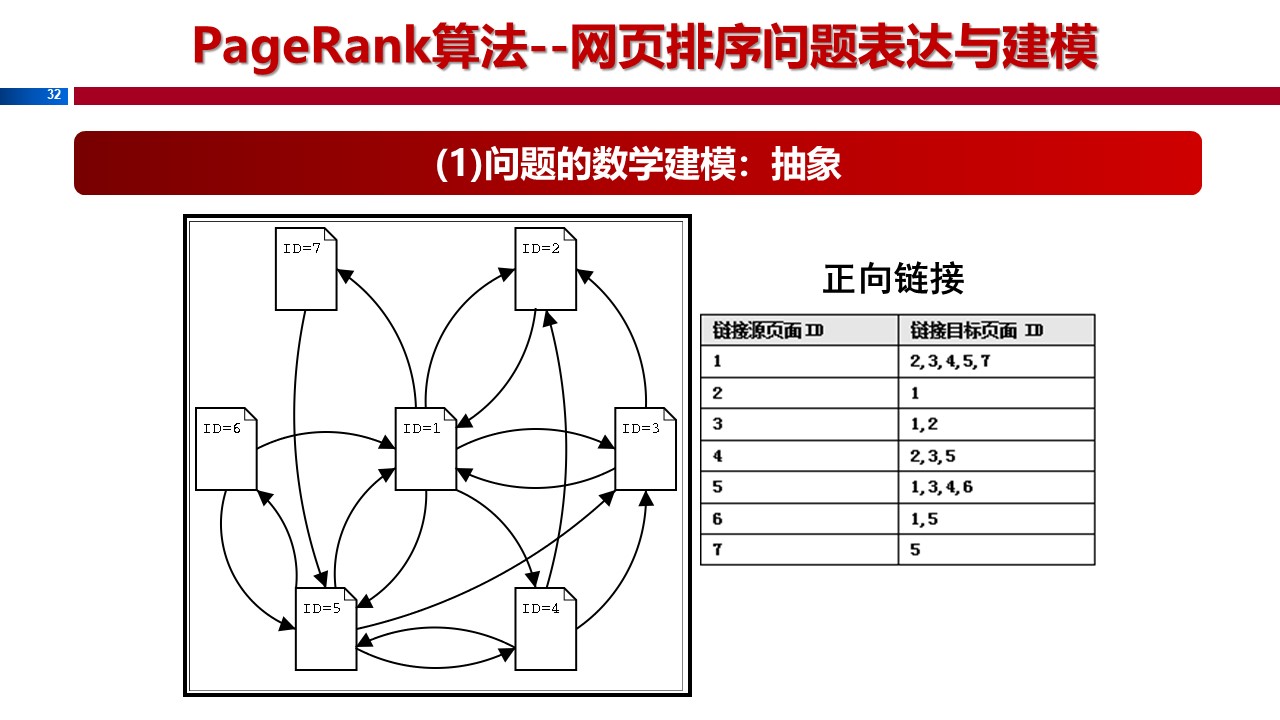 PageRank算法--网页排序问题表达与建模

32

(1)问题的数学建模：抽象

ID=7
ID=2
ID=6
ID=1
ID=3
ID=5
ID=4

正向链接

| 链接源页面 ID | 链接目标页面 ID |
|---|---|
| 1 | 2,3,4,5,7 |
| 2 | 1 |
| 3 | 1,2 |
| 4 | 2,3,5 |
| 5 | 1,3,4,6 |
| 6 | 1,5 |
| 7 | 5 |